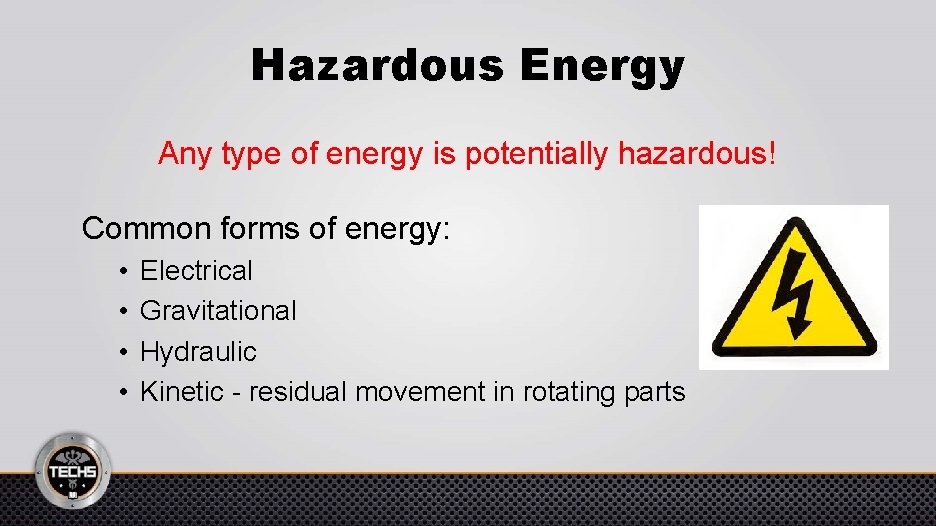 Hazardous Energy

Any type of energy is potentially hazardous!

Common forms of energy:
• Electrical
• Gravitational
• Hydraulic
• Kinetic - residual movement in rotating parts

TECHS